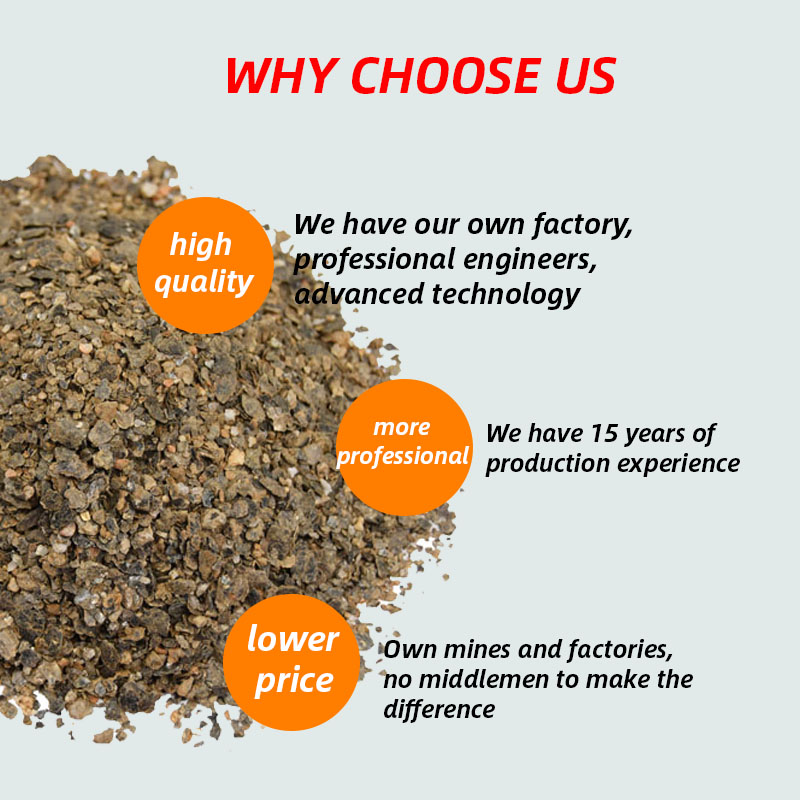 WHY CHOOSE US

high quality

We have our own factory, professional engineers, advanced technology

more professional

We have 15 years of production experience

lower price

Own mines and factories, no middlemen to make the difference